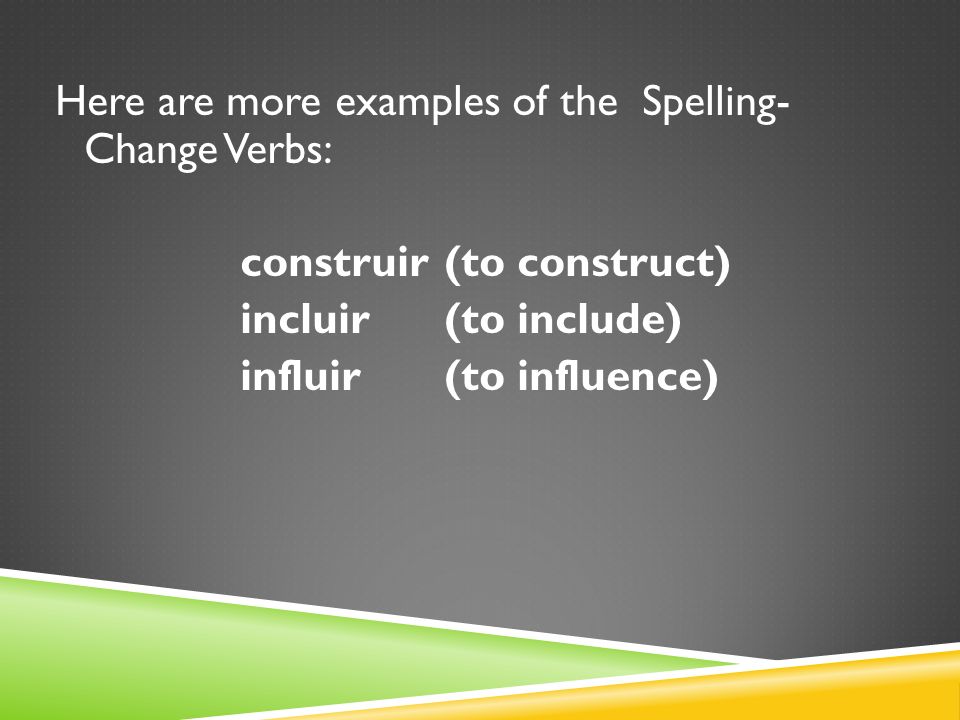 Here are more examples of the Spelling-Change Verbs:

construir (to construct)
incluir (to include)
influir (to influence)